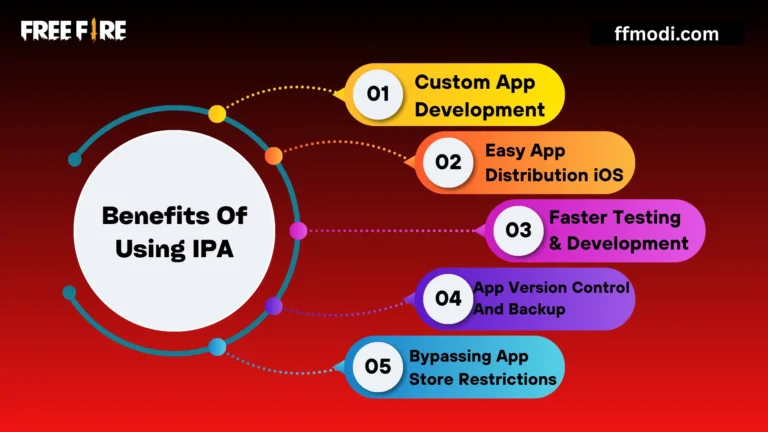 FREE FIRE

ffmodi.com

Benefits Of Using IPA

01 Custom App Development

02 Easy App Distribution iOS

03 Faster Testing & Development

04 App Version Control And Backup

05 Bypassing App Store Restrictions